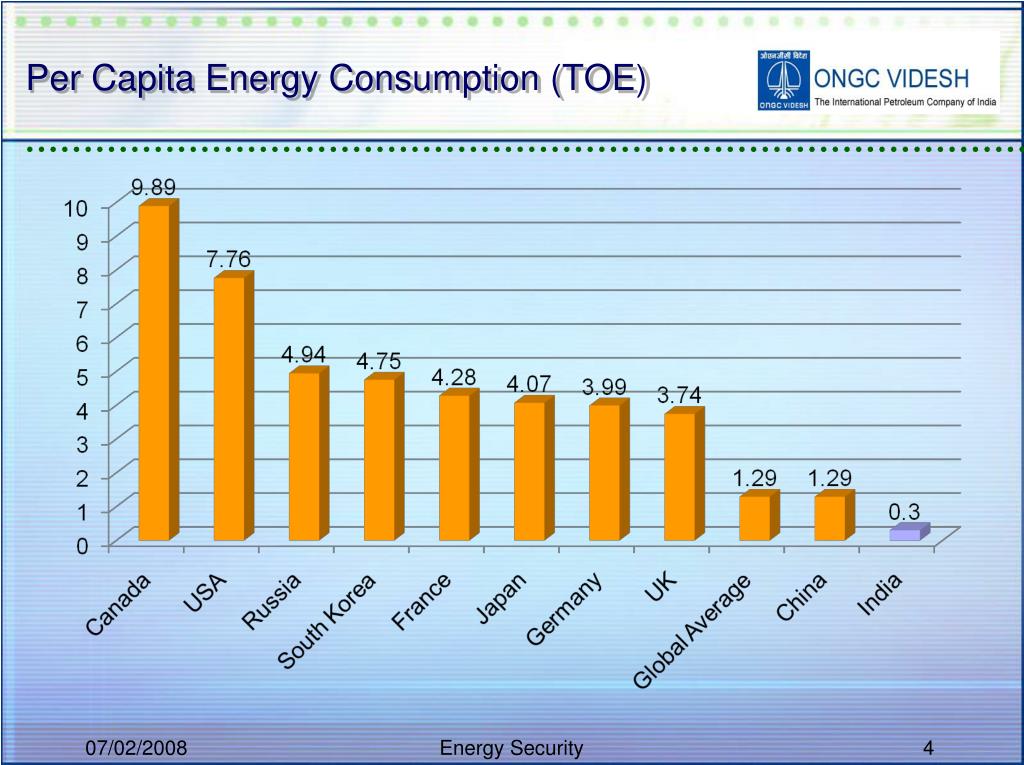 Per Capita Energy Consumption (TOE)

ओएनजीसी विदेश
ONGC VIDESH
ONGC VIDESH
The International Petroleum Company of India

10
9
8
7
6
5
4
3
2
1
0

9.89
7.76
4.94
4.75
4.28
4.07
3.99
3.74
1.29
1.29
0.3

Canada
USA
Russia
South Korea
France
Japan
Germany
UK
Global Average
China
India

07/02/2008
Energy Security
4